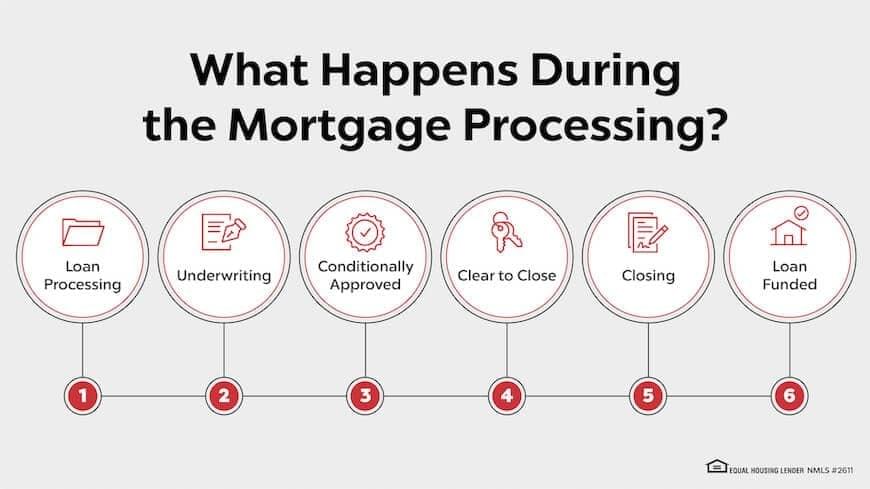 What Happens During the Mortgage Processing?

Loan Processing

Underwriting

Conditionally Approved

Clear to Close

Closing

Loan Funded

1

2

3

4

5

6

EQUAL HOUSING LENDER NMLS #2611